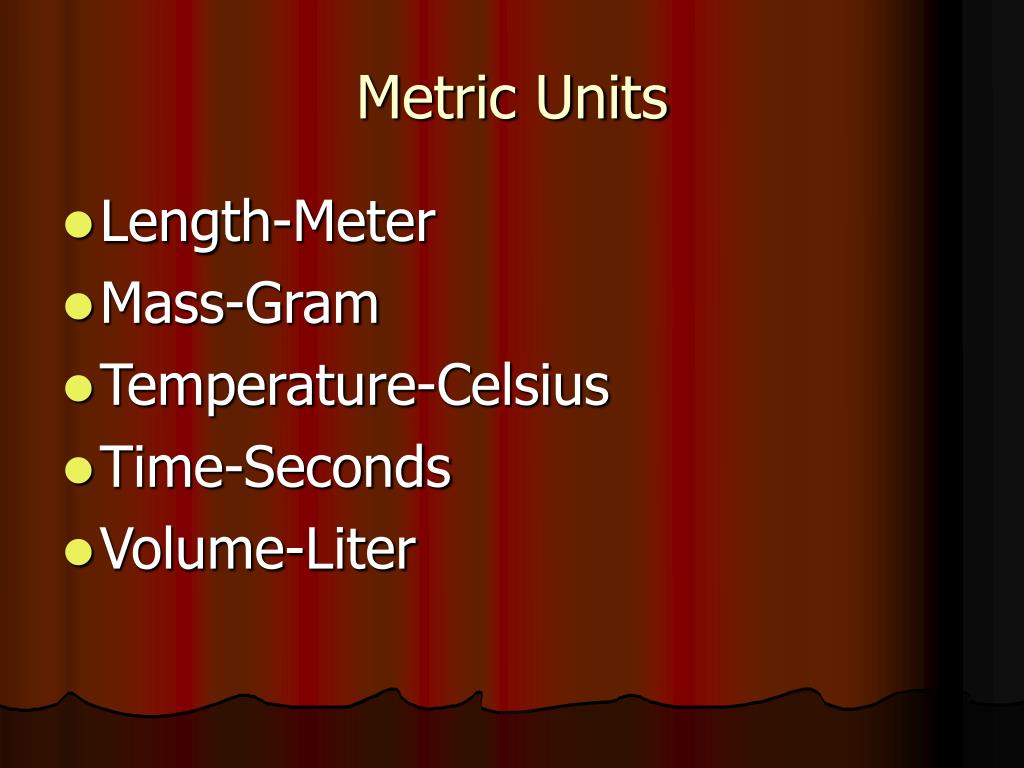 Metric Units

- Length-Meter
- Mass-Gram
- Temperature-Celsius
- Time-Seconds
- Volume-Liter